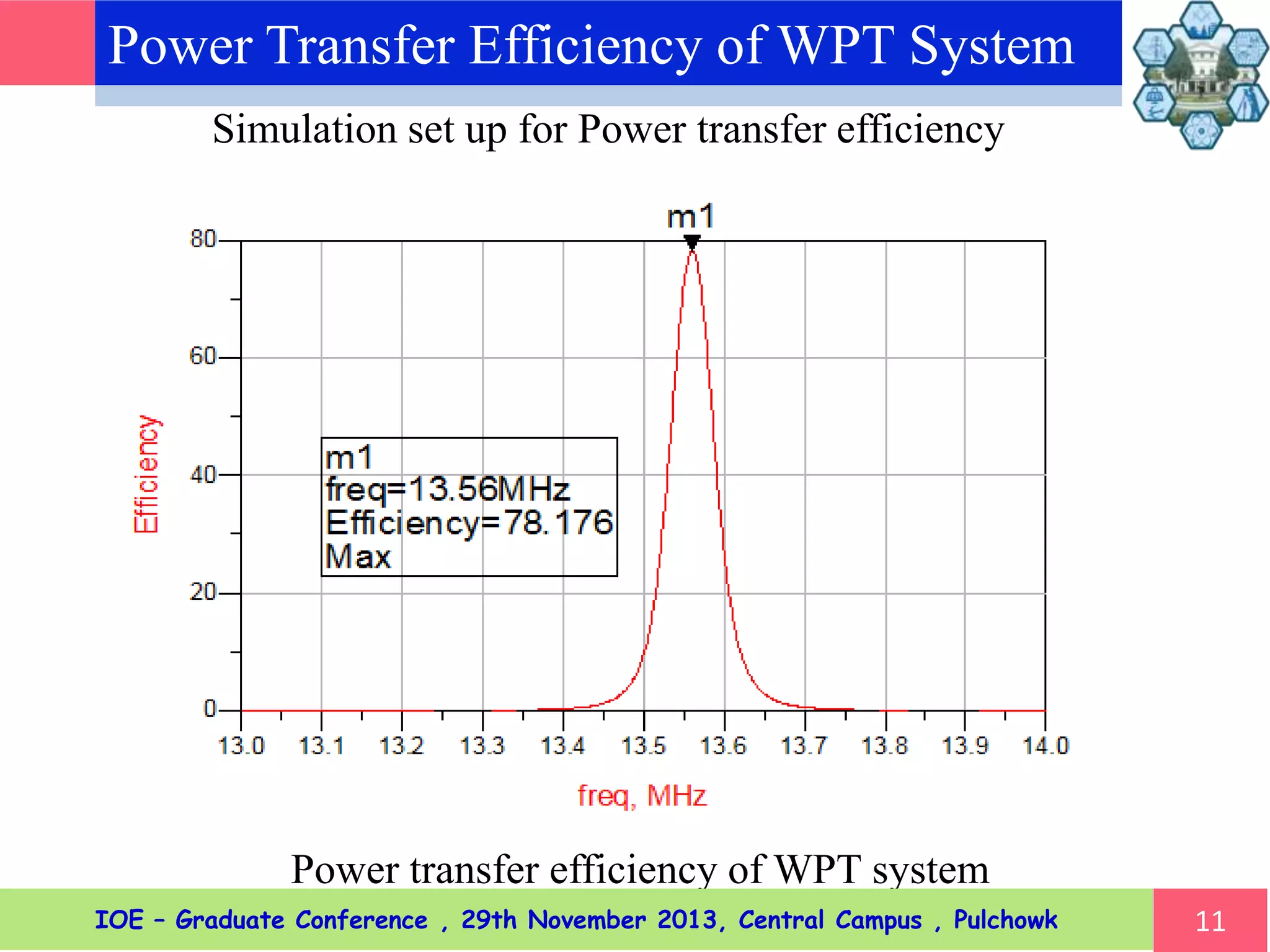 Power Transfer Efficiency of WPT System

Simulation set up for Power transfer efficiency

m1

80
60
40
20
0

Efficiency

m1
freq=13.56MHz
Efficiency=78.176
Max

13.0 13.1 13.2 13.3 13.4 13.5 13.6 13.7 13.8 13.9 14.0

freq, MHz

Power transfer efficiency of WPT system

IOE – Graduate Conference , 29th November 2013, Central Campus , Pulchowk

11